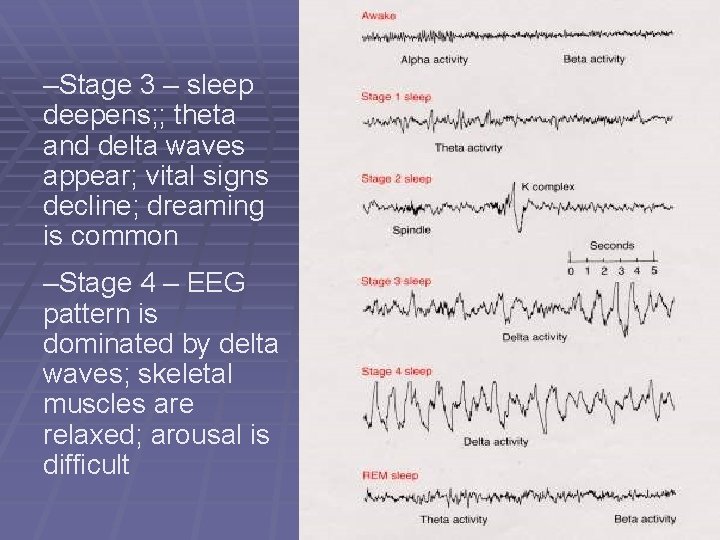 –Stage 3 – sleep deepens;; theta and delta waves appear; vital signs decline; dreaming is common

–Stage 4 – EEG pattern is dominated by delta waves; skeletal muscles are relaxed; arousal is difficult

Awake

Alpha activity

Beta activity

Stage 1 sleep

Theta activity

Stage 2 sleep

K complex

Spindle

Seconds

0 1 2 3 4 5

Stage 3 sleep

Delta activity

Stage 4 sleep

Delta activity

REM sleep

Theta activity

Beta activity